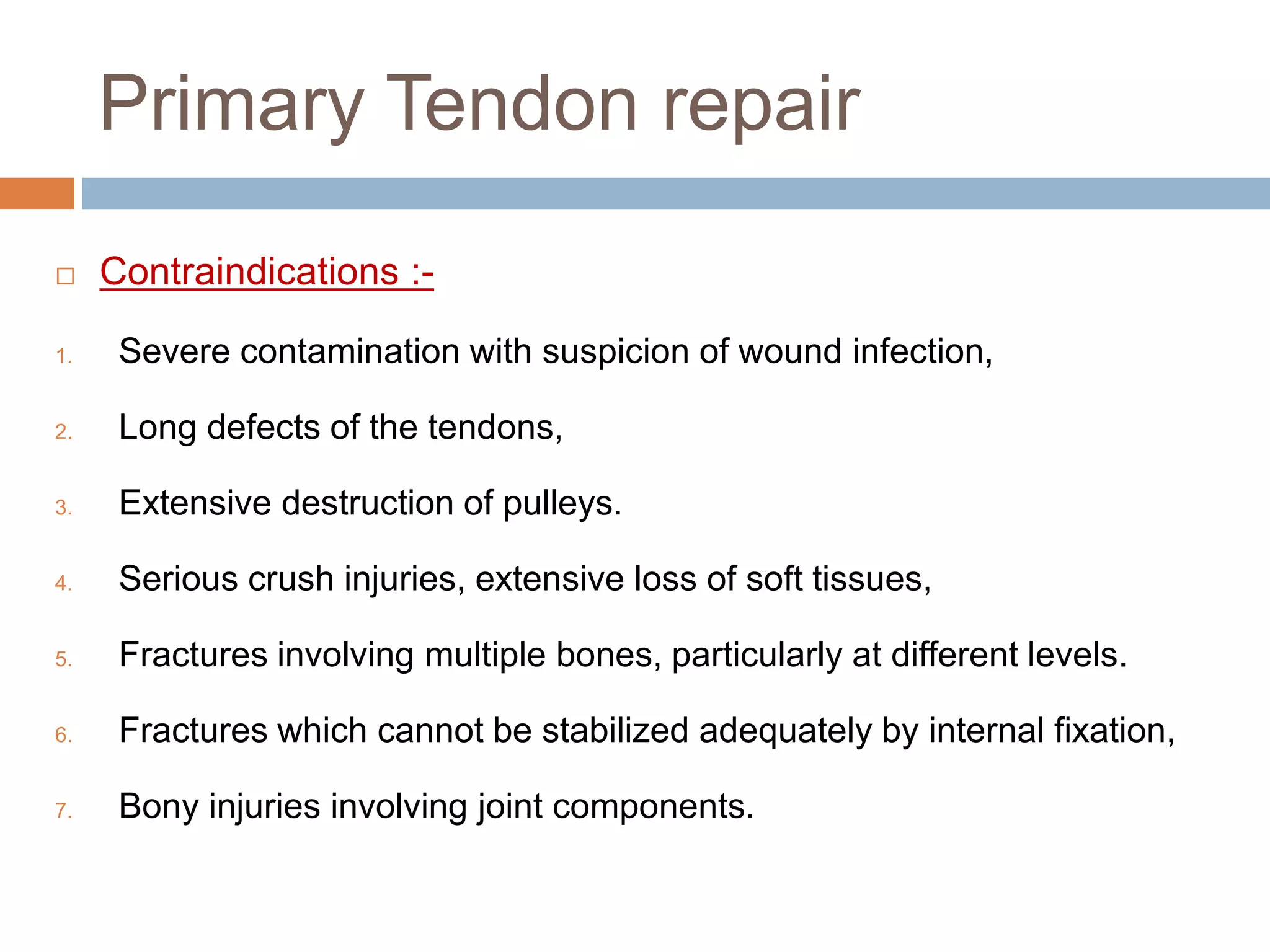 Primary Tendon repair

Contraindications :-

1. Severe contamination with suspicion of wound infection,
2. Long defects of the tendons,
3. Extensive destruction of pulleys.
4. Serious crush injuries, extensive loss of soft tissues,
5. Fractures involving multiple bones, particularly at different levels.
6. Fractures which cannot be stabilized adequately by internal fixation,
7. Bony injuries involving joint components.